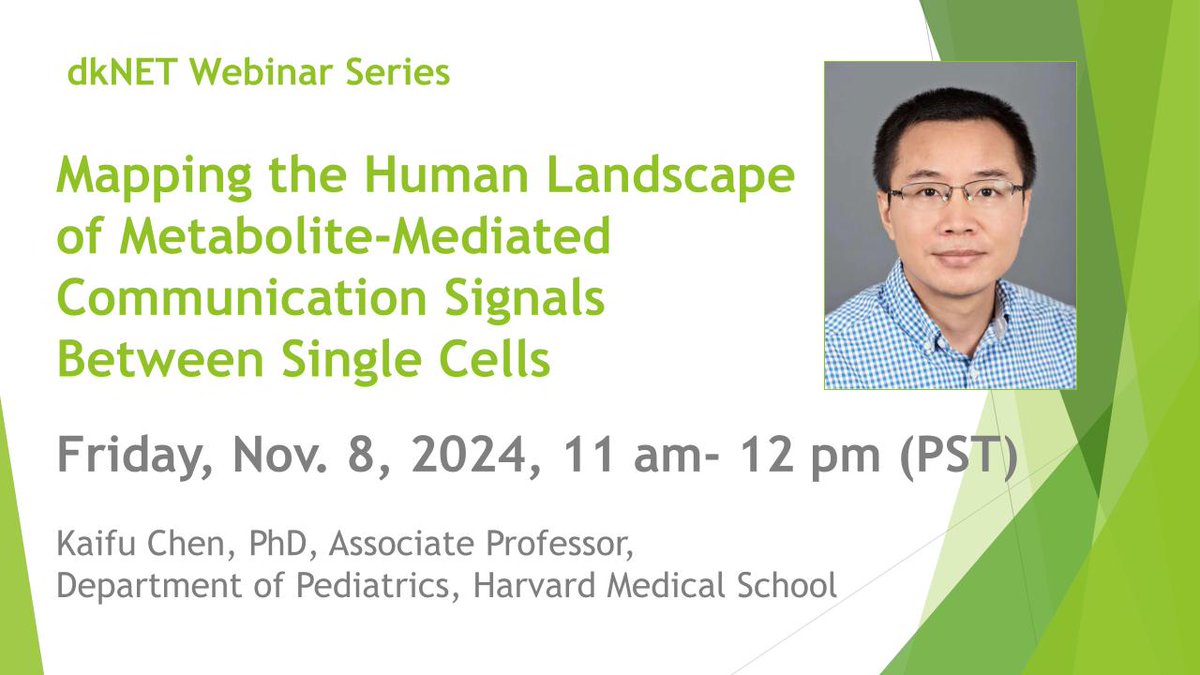 dkNET Webinar Series

Mapping the Human Landscape of Metabolite-Mediated Communication Signals Between Single Cells

Friday, Nov. 8, 2024, 11 am- 12 pm (PST)

Kaifu Chen, PhD, Associate Professor,
Department of Pediatrics, Harvard Medical School